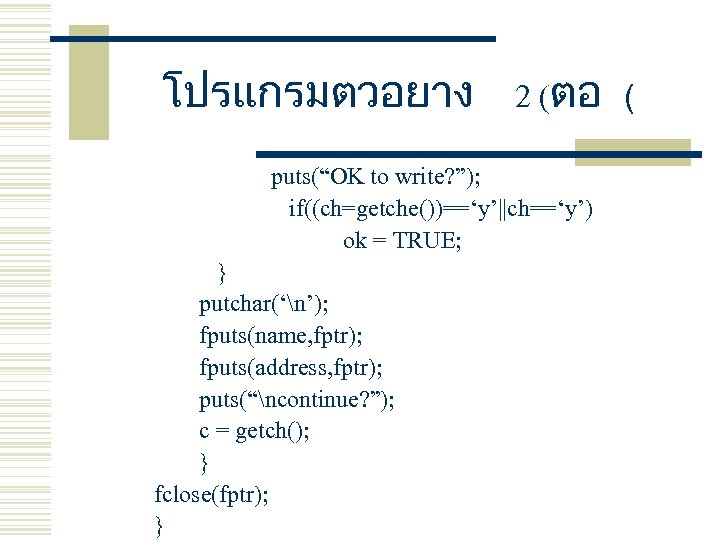 โปรแกรมตวอยาง 2 (ตอ (

puts(“OK to write?”);
if((ch=getche())==‘y’||ch==‘y’)
ok = TRUE;
}
putchar(‘\n’);
fputs(name,fptr);
fputs(address,fptr);
puts(“\ncontinue?”);
c = getch();
}
fclose(fptr);
}